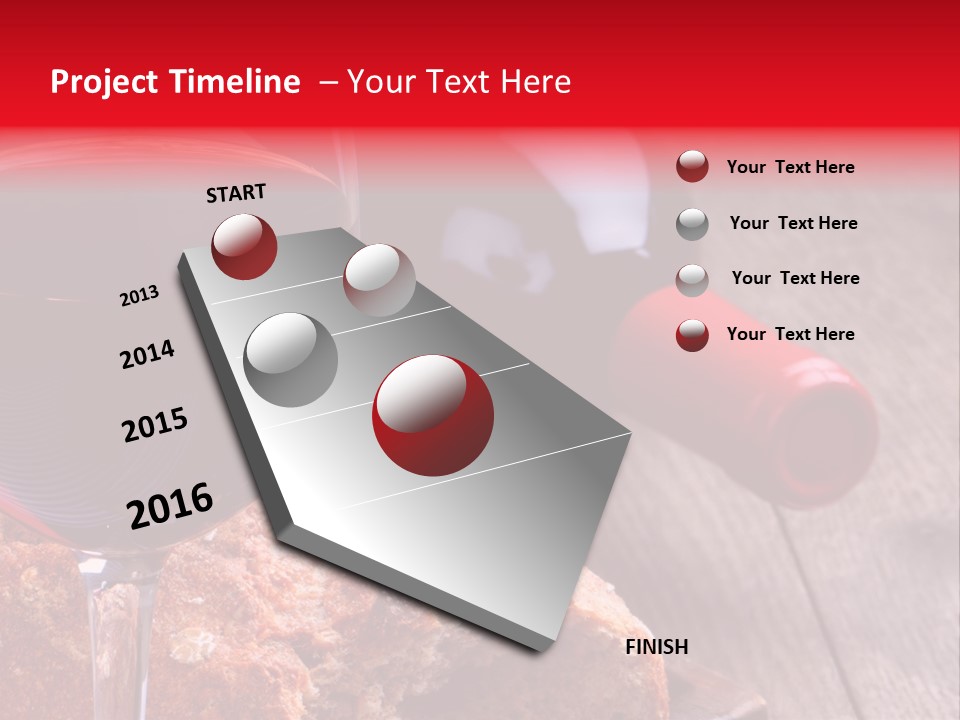 Project Timeline – Your Text Here

START

2013

2014

2015

2016

FINISH

Your Text Here

Your Text Here

Your Text Here

Your Text Here